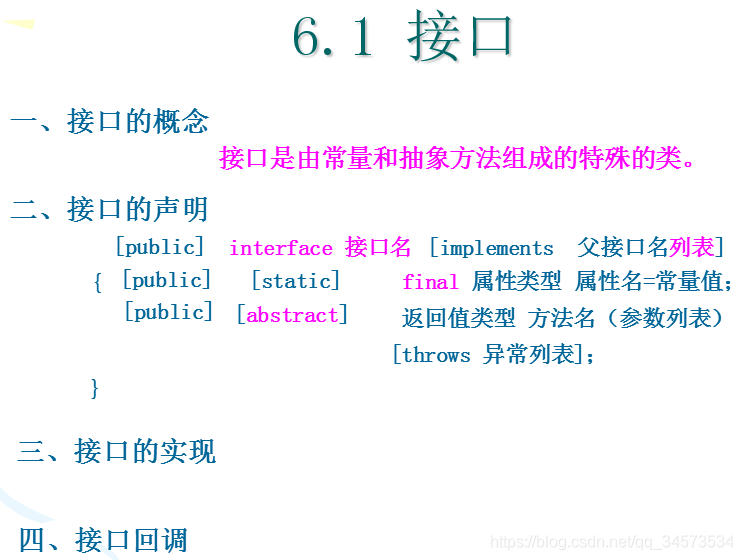 6.1 接口

一、接口的概念

接口是由常量和抽象方法组成的特殊的类。

二、接口的声明

[public] interface 接口名 [implements 父接口名列表]
{ [public] [static] final 属性类型 属性名=常量值;
[public] [abstract] 返回值类型 方法名（参数列表）
[throws 异常列表];
}

三、接口的实现

四、接口回调

https://blog.csdn.net/qq_34573534